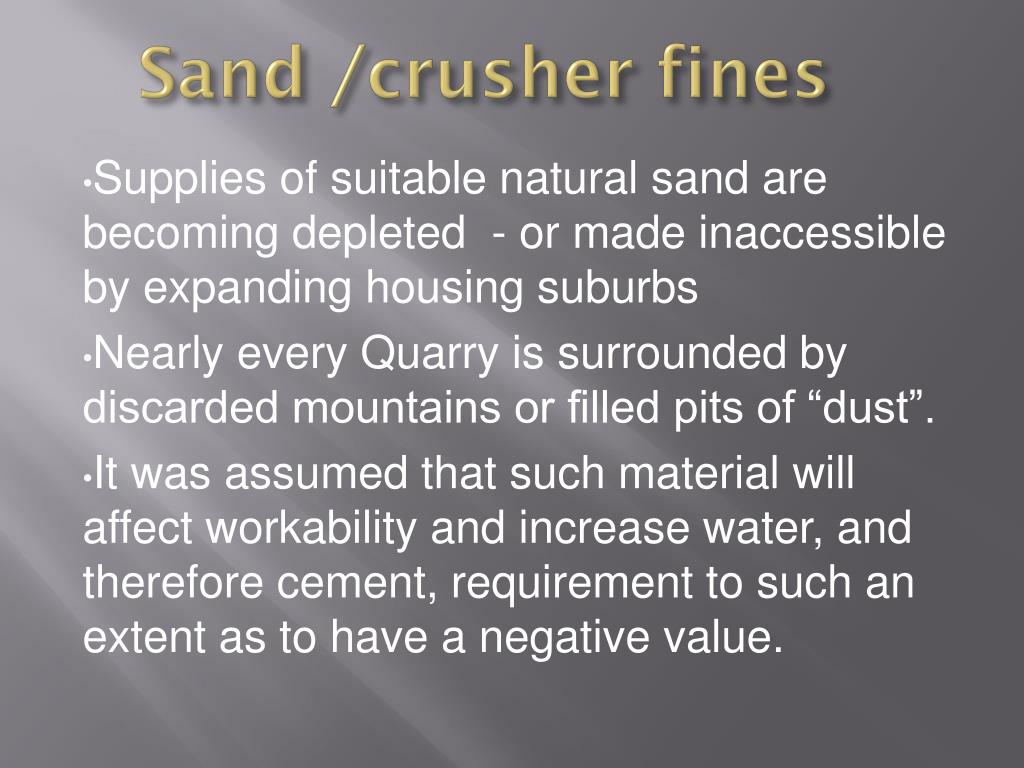 Sand /crusher fines

•Supplies of suitable natural sand are becoming depleted - or made inaccessible by expanding housing suburbs

•Nearly every Quarry is surrounded by discarded mountains or filled pits of “dust”.

•It was assumed that such material will affect workability and increase water, and therefore cement, requirement to such an extent as to have a negative value.